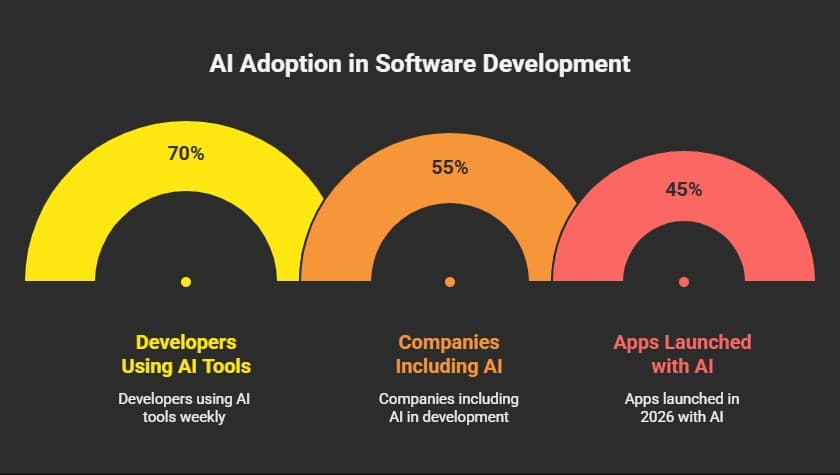 AI Adoption in Software Development

70%

55%

45%

Developers Using AI Tools

Developers using AI tools weekly

Companies Including AI

Companies including AI in development

Apps Launched with AI

Apps launched in 2026 with AI